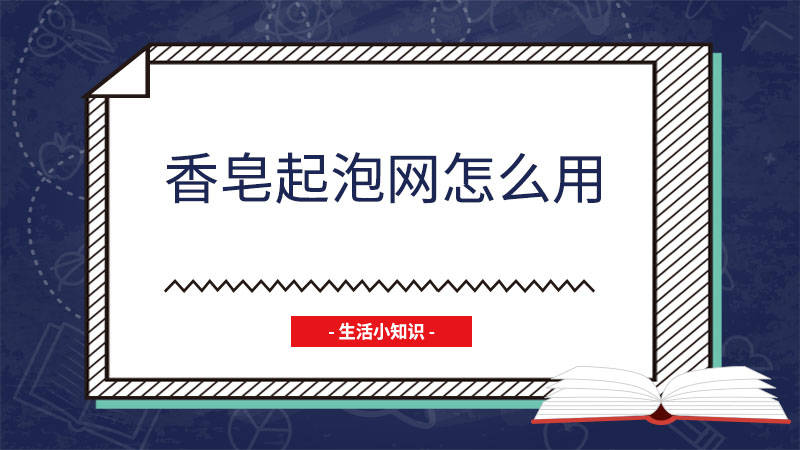 香皂起泡网怎么用

- 生活小知识 -